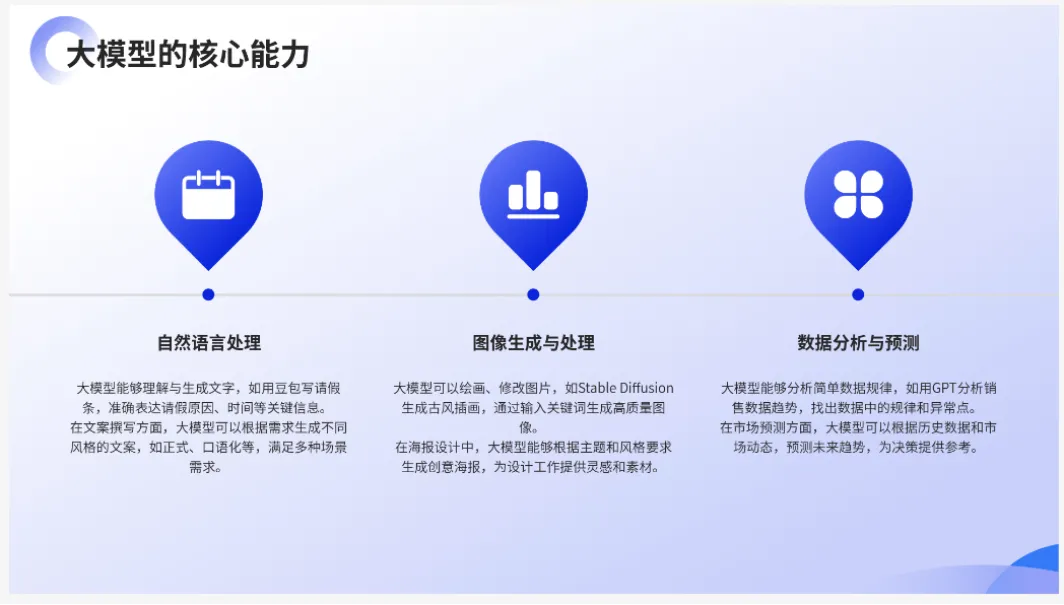 大模型的核心能力

自然语言处理

大模型能够理解与生成文字，如用豆包写请假条，准确表达请假原因、时间等关键信息。
在文案撰写方面，大模型可以根据需求生成不同风格的文案，如正式、口语化等，满足多种场景需求。

图像生成与处理

大模型可以绘画、修改图片，如Stable Diffusion生成古风插画，通过输入关键词生成高质量图像。
在海报设计中，大模型能够根据主题和风格要求生成创意海报，为设计工作提供灵感和素材。

数据分析与预测

大模型能够分析简单数据规律，如用GPT分析销售数据趋势，找出数据中的规律和异常点。
在市场预测方面，大模型可以根据历史数据和市场动态，预测未来趋势，为决策提供参考。